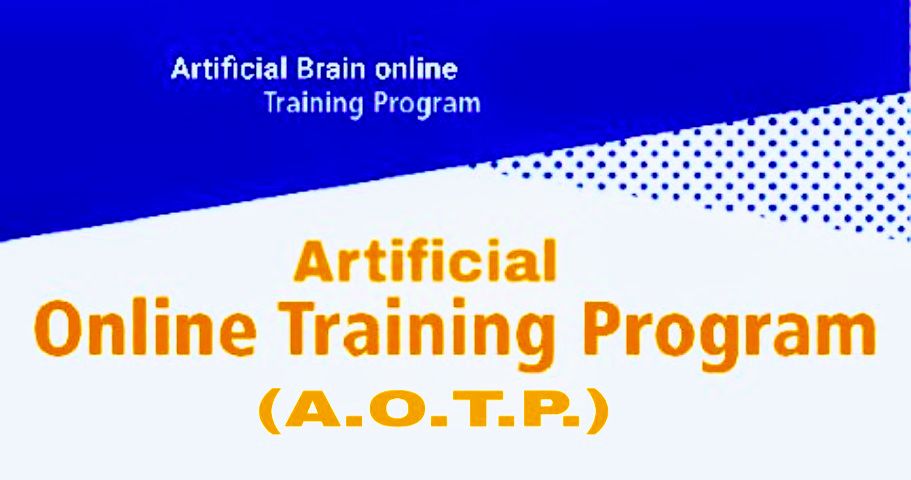 Artificial Brain online
Training Program

Artificial
Online Training Program
(A.O.T.P.)